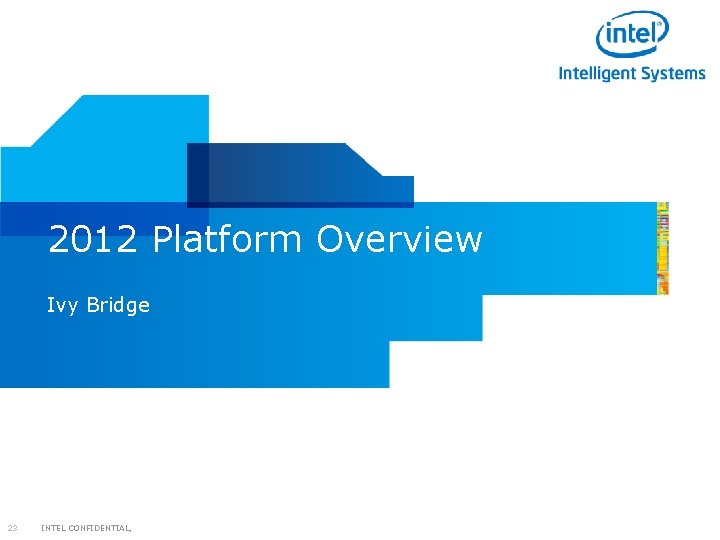 intel

Intelligent Systems

2012 Platform Overview

Ivy Bridge

23 INTEL CONFIDENTIAL,